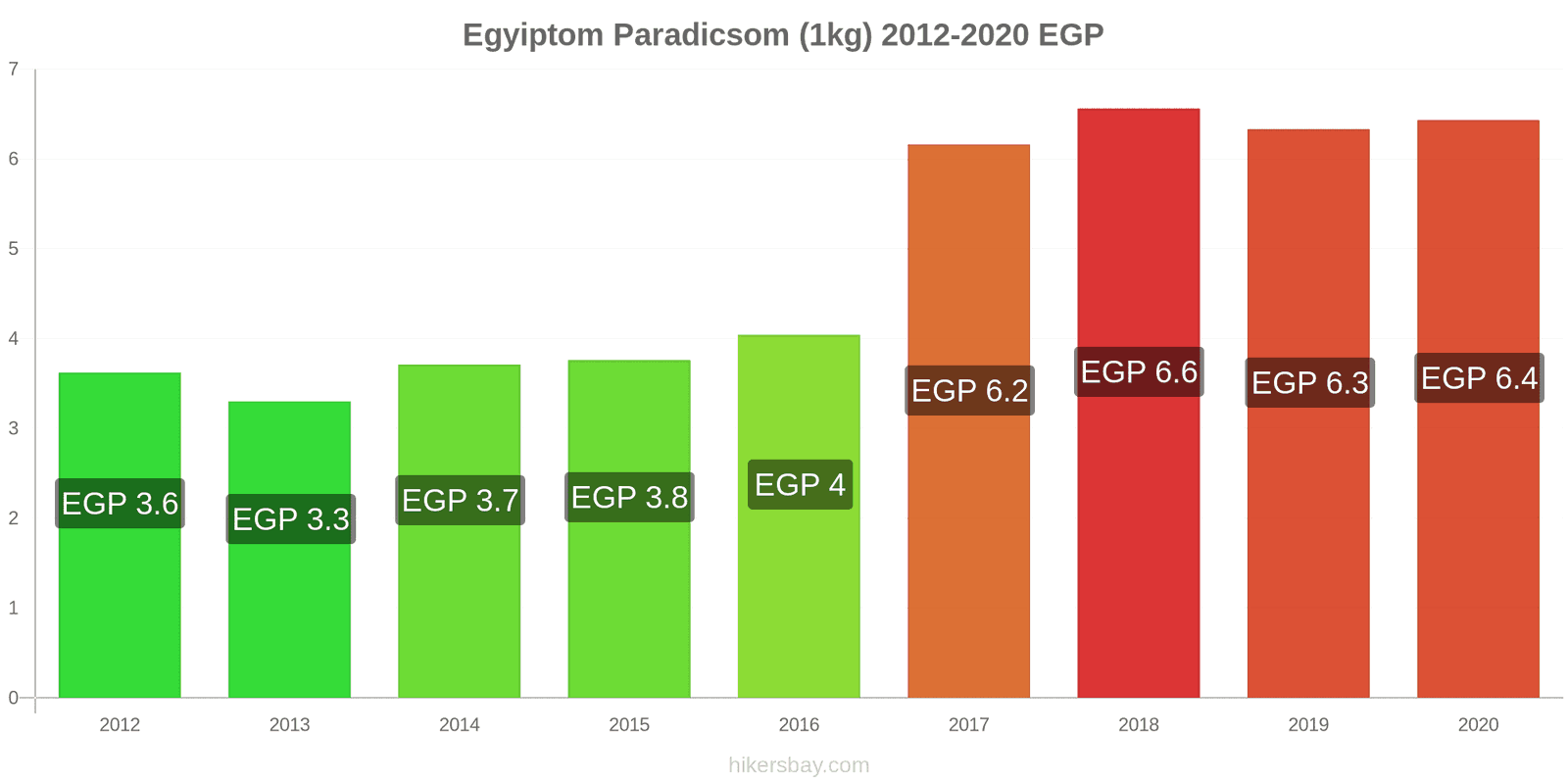 Egyiptom Paradicsom (1kg) 2012-2020 EGP

7
6
5
4
3
2
1
0

EGP 3.6
EGP 3.3
EGP 3.7
EGP 3.8
EGP 4
EGP 6.2
EGP 6.6
EGP 6.3
EGP 6.4

2012
2013
2014
2015
2016
2017
2018
2019
2020

hikersbay.com